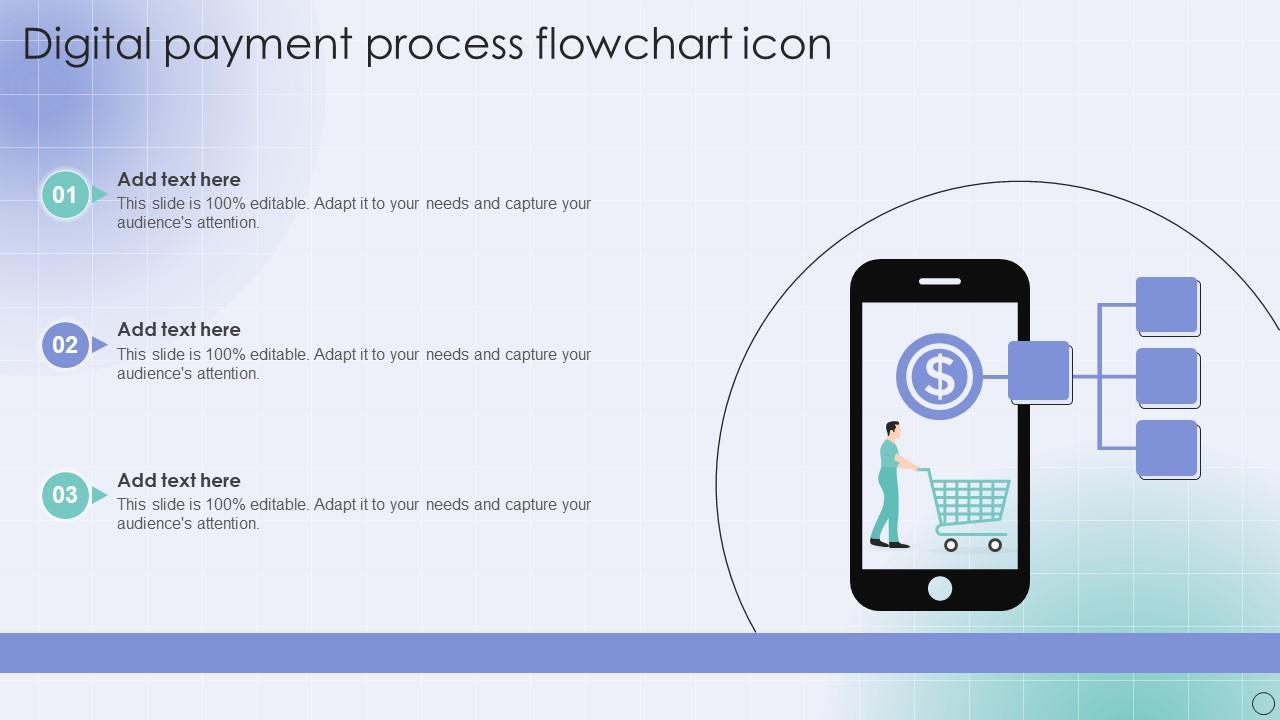 Digital payment process flowchart icon

01
Add text here
This slide is 100% editable. Adapt it to your needs and capture your audience's attention.

02
Add text here
This slide is 100% editable. Adapt it to your needs and capture your audience's attention.

03
Add text here
This slide is 100% editable. Adapt it to your needs and capture your audience's attention.

$